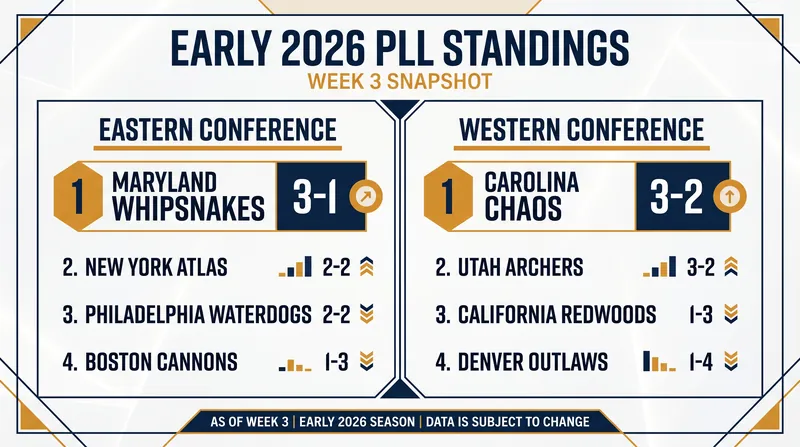 EARLY 2026 PLL STANDINGS
WEEK 3 SNAPSHOT

EASTERN CONFERENCE

1 MARYLAND WHIPSNAKES 3-1

2. NEW YORK ATLAS 2-2
3. PHILADELPHIA WATERDOGS 2-2
4. BOSTON CANNONS 1-3

WESTERN CONFERENCE

1 CAROLINA CHAOS 3-2

2. UTAH ARCHERS 3-2
3. CALIFORNIA REDWOODS 1-3
4. DENVER OUTLAWS 1-4

AS OF WEEK 3 | EARLY 2026 SEASON | DATA IS SUBJECT TO CHANGE